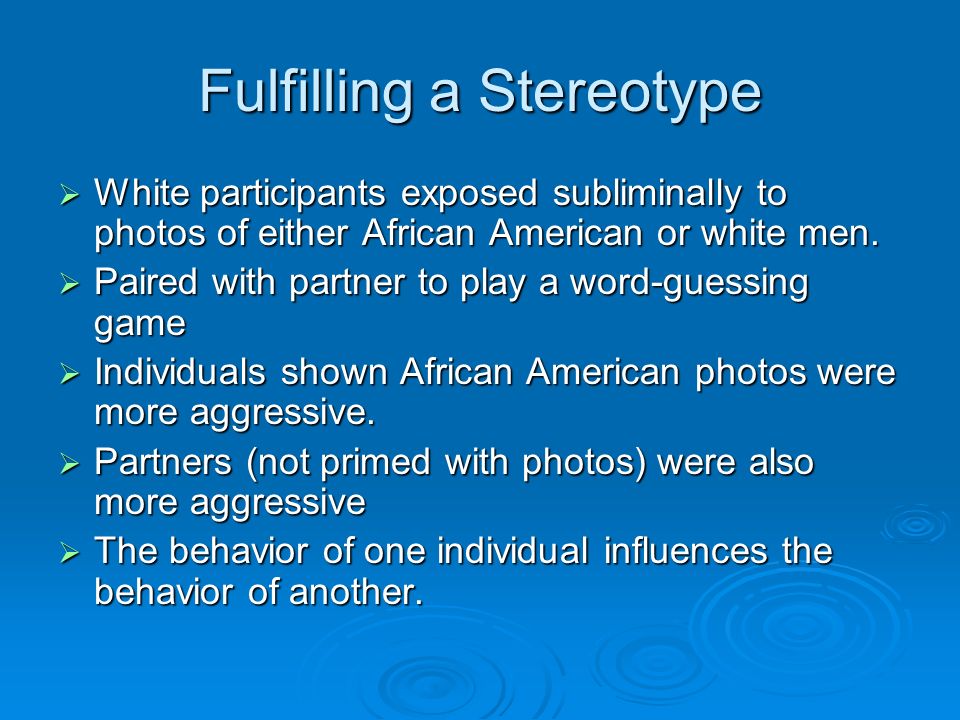 Fulfilling a Stereotype

➢ White participants exposed subliminally to photos of either African American or white men.
➢ Paired with partner to play a word-guessing game
➢ Individuals shown African American photos were more aggressive.
➢ Partners (not primed with photos) were also more aggressive
➢ The behavior of one individual influences the behavior of another.